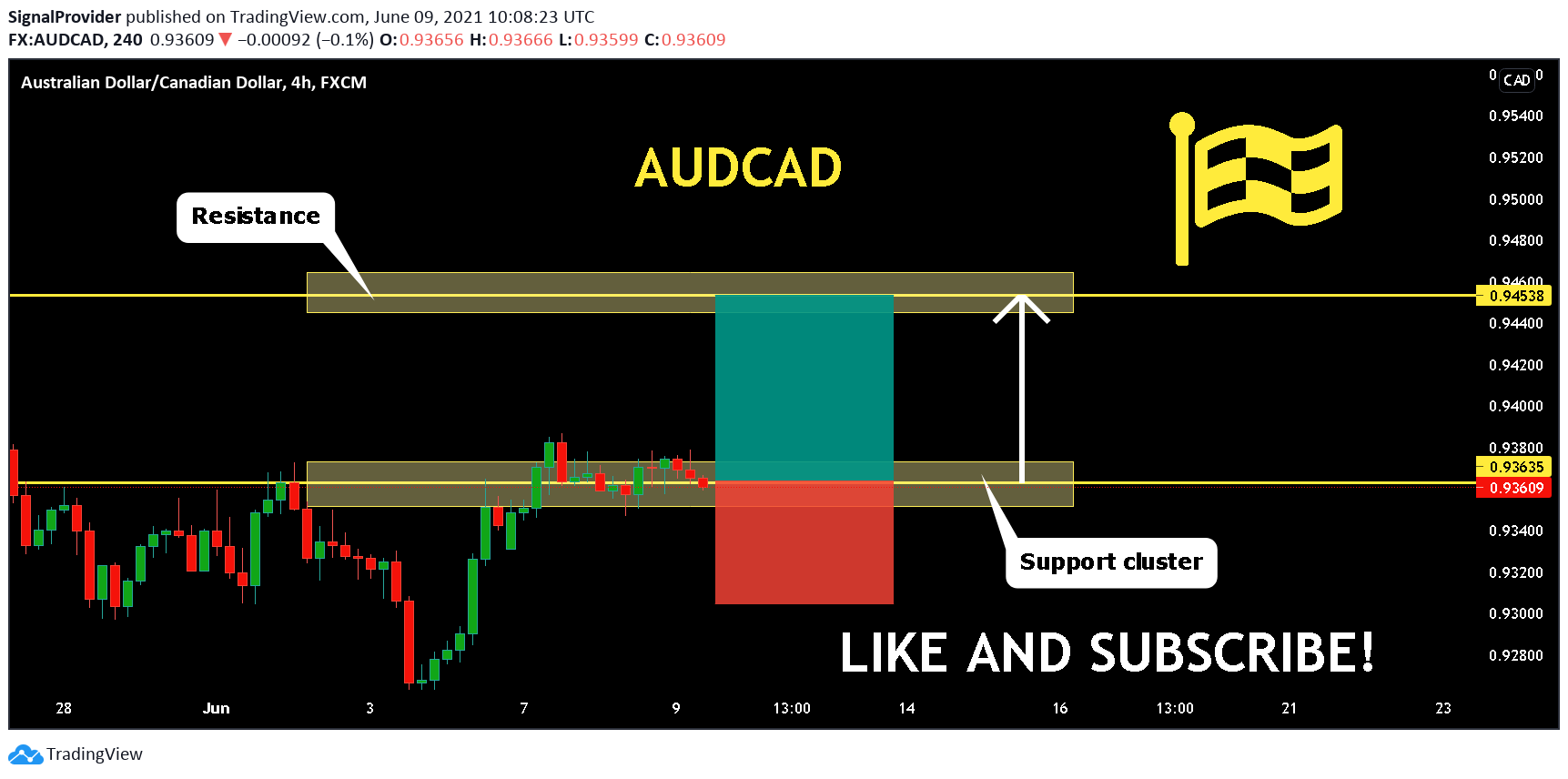 SignalProvider published on TradingView.com, June 09, 2021 10:08:23 UTC
FX:AUDCAD, 240 0.93609 ▼ −0.00092 (−0.1%) O:0.93656 H:0.93666 L:0.93599 C:0.93609

Australian Dollar/Canadian Dollar, 4h, FXCM

AUDCAD

Resistance

Support cluster

LIKE AND SUBSCRIBE!

0 CAD 0
0.95400
0.95200
0.95000
0.94800
0.94600
0.94538
0.94400
0.94200
0.94000
0.93800
0.93635
0.93609
0.93400
0.93200
0.93000
0.92800

28 Jun 3 7 9 13:00 14 16 13:00 21 23

TradingView